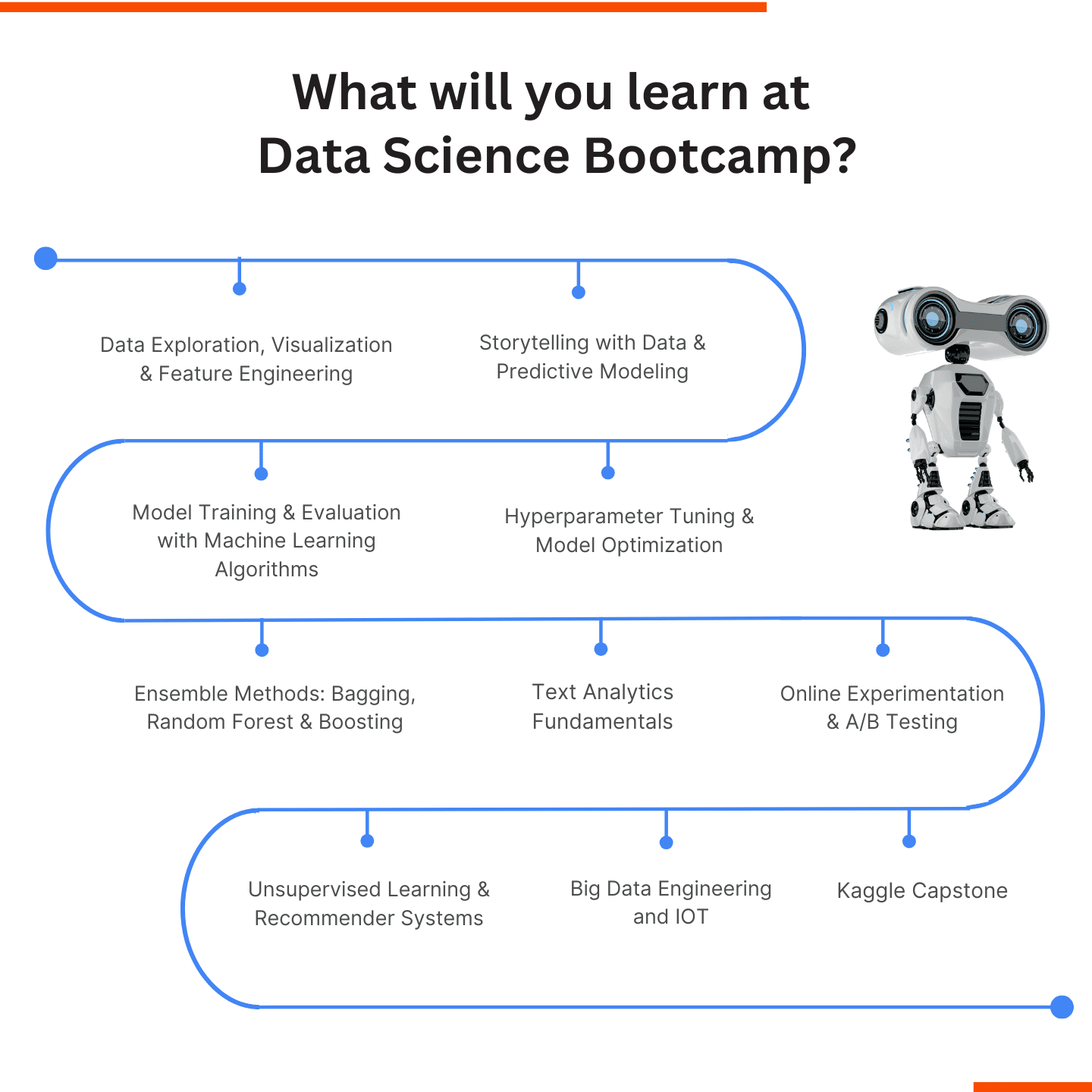 What will you learn at Data Science Bootcamp?

Data Exploration, Visualization & Feature Engineering

Storytelling with Data & Predictive Modeling

Model Training & Evaluation with Machine Learning Algorithms

Hyperparameter Tuning & Model Optimization

Ensemble Methods: Bagging, Random Forest & Boosting

Text Analytics Fundamentals

Online Experimentation & A/B Testing

Unsupervised Learning & Recommender Systems

Big Data Engineering and IOT

Kaggle Capstone